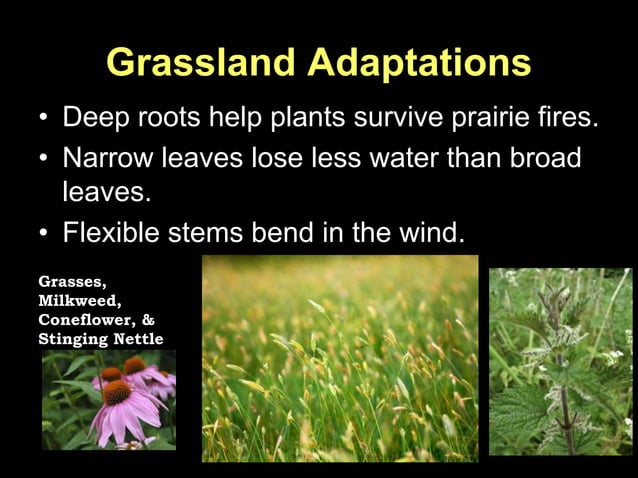 Grassland Adaptations

• Deep roots help plants survive prairie fires.
• Narrow leaves lose less water than broad leaves.
• Flexible stems bend in the wind.

Grasses, Milkweed, Coneflower, & Stinging Nettle